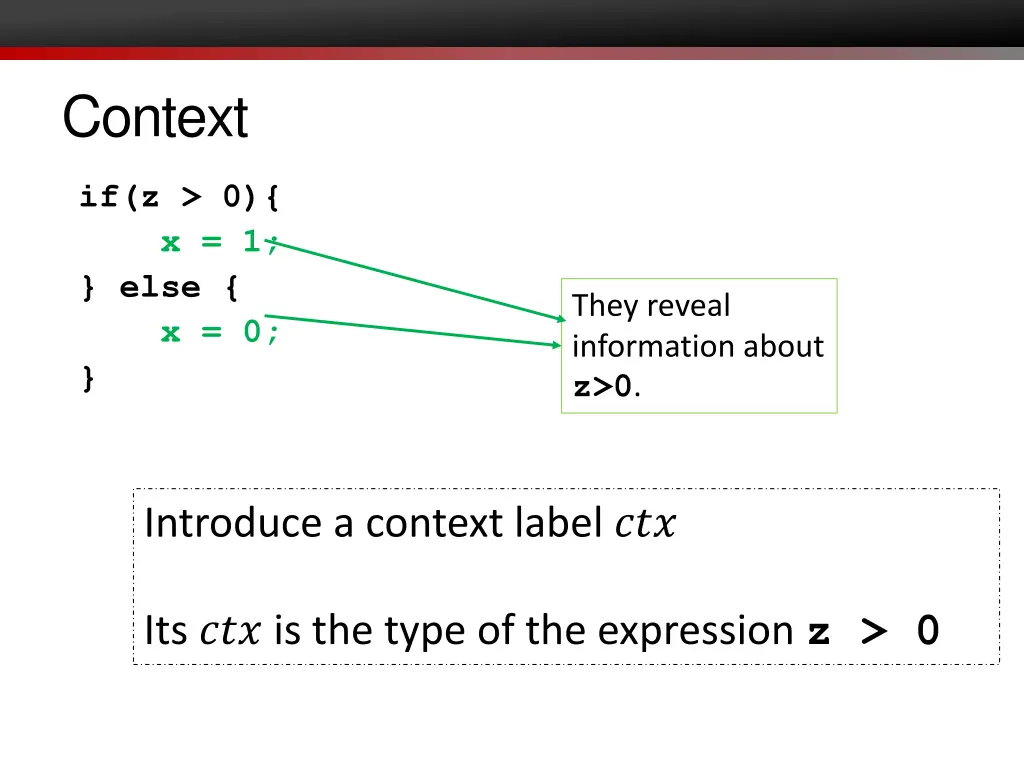 Context

if(z > 0){
x = 1;
} else {
x = 0;
}

They reveal information about z>0.

Introduce a context label $ctx$

Its $ctx$ is the type of the expression z > 0